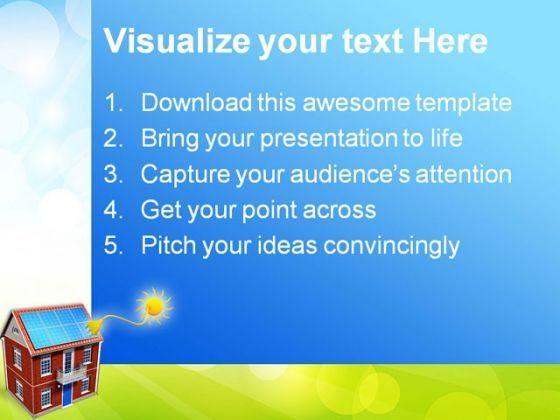 Visualize your text Here

1. Download this awesome template
2. Bring your presentation to life
3. Capture your audience's attention
4. Get your point across
5. Pitch your ideas convincingly